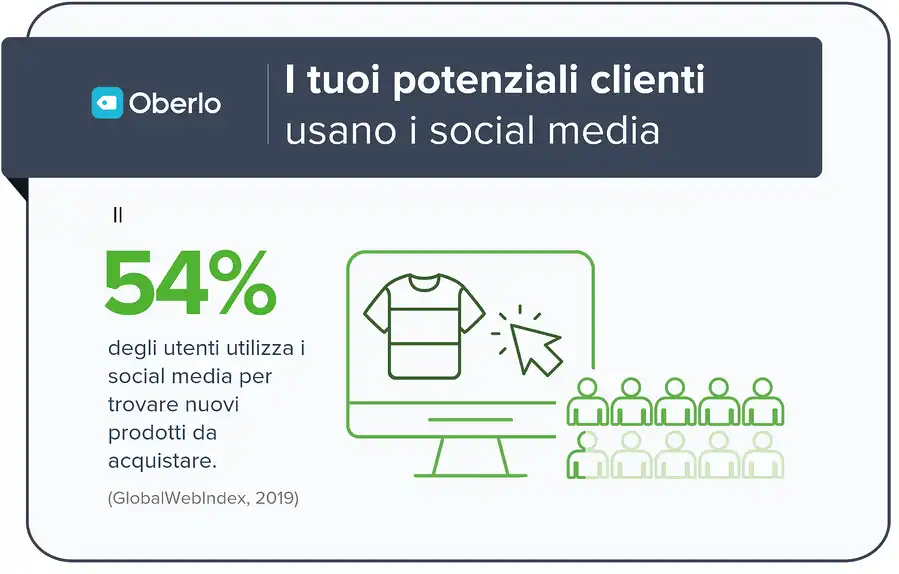 Oberlo

I tuoi potenziali clienti usano i social media

Il

54%

degli utenti utilizza i social media per trovare nuovi prodotti da acquistare.

(GlobalWebIndex, 2019)